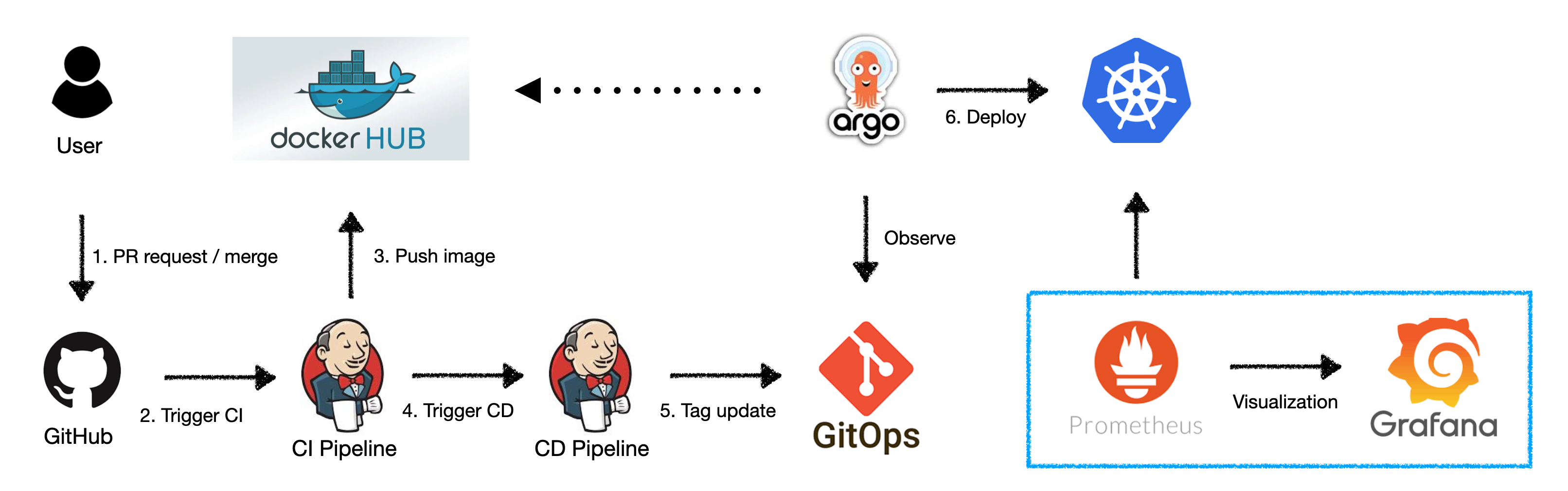 User

docker HUB

argo

6. Deploy

1. PR request / merge

3. Push image

Observe

GitHub

2. Trigger CI

CI Pipeline

4. Trigger CD

CD Pipeline

5. Tag update

GitOps

Prometheus

Visualization

Grafana